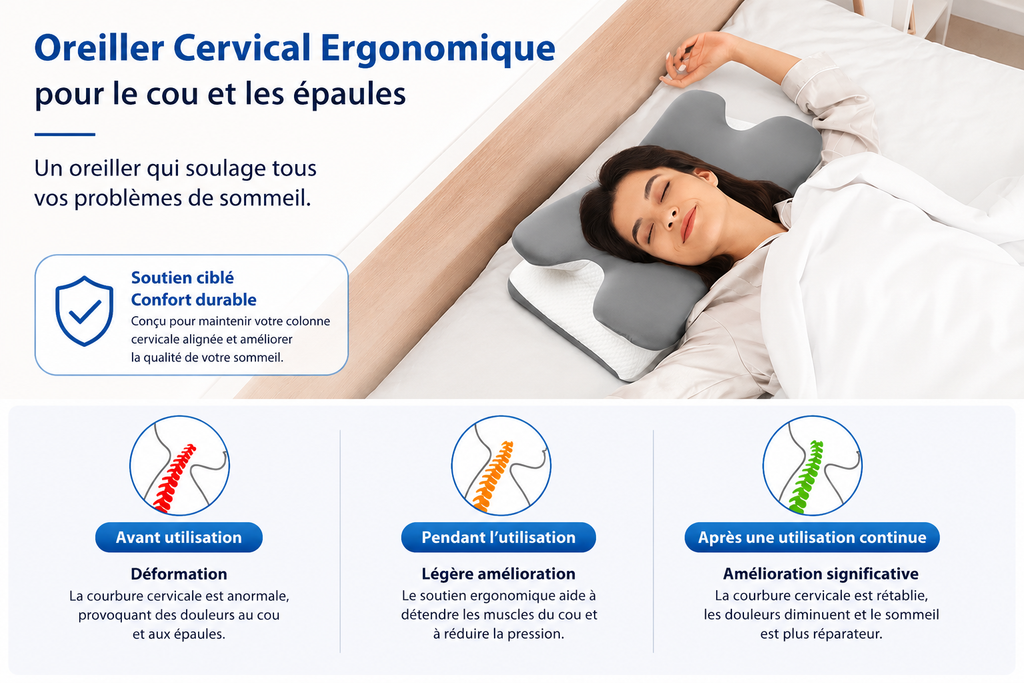 Oreiller Cervical Ergonomique
pour le cou et les épaules

Un oreiller qui soulage tous vos problèmes de sommeil.

Soutien ciblé
Confort durable
Conçu pour maintenir votre colonne cervicale alignée et améliorer la qualité de votre sommeil.

Avant utilisation
Déformation
La courbure cervicale est anormale, provoquant des douleurs au cou et aux épaules.

Pendant l'utilisation
Légère amélioration
Le soutien ergonomique aide à détendre les muscles du cou et à réduire la pression.

Après une utilisation continue
Amélioration significative
La courbure cervicale est rétablie, les douleurs diminuent et le sommeil est plus réparateur.